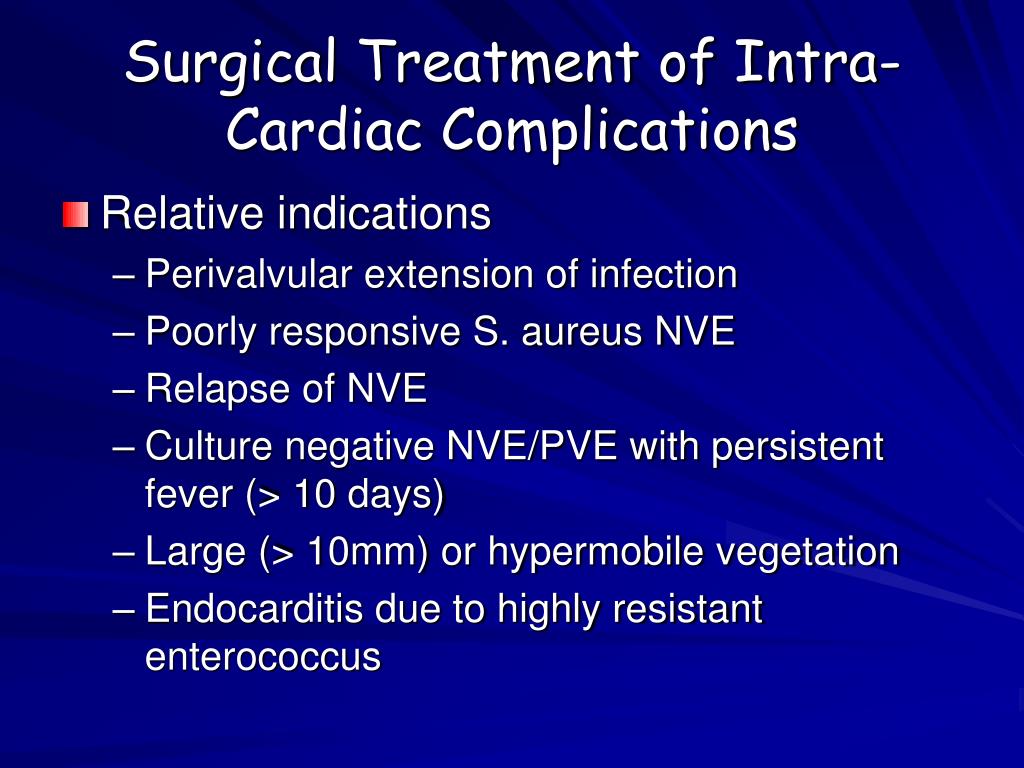 Surgical Treatment of Intra-Cardiac Complications

Relative indications
– Perivalvular extension of infection
– Poorly responsive S. aureus NVE
– Relapse of NVE
– Culture negative NVE/PVE with persistent fever (> 10 days)
– Large (> 10mm) or hypermobile vegetation
– Endocarditis due to highly resistant enterococcus